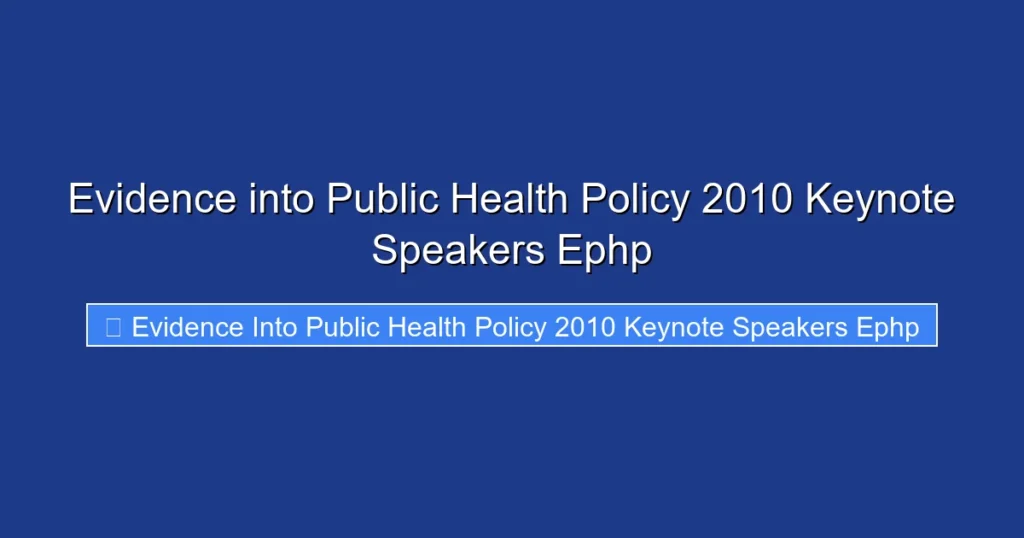 Evidence into Public Health Policy 2010 Keynote Speakers Ephp

Evidence Into Public Health Policy 2010 Keynote Speakers Ephp